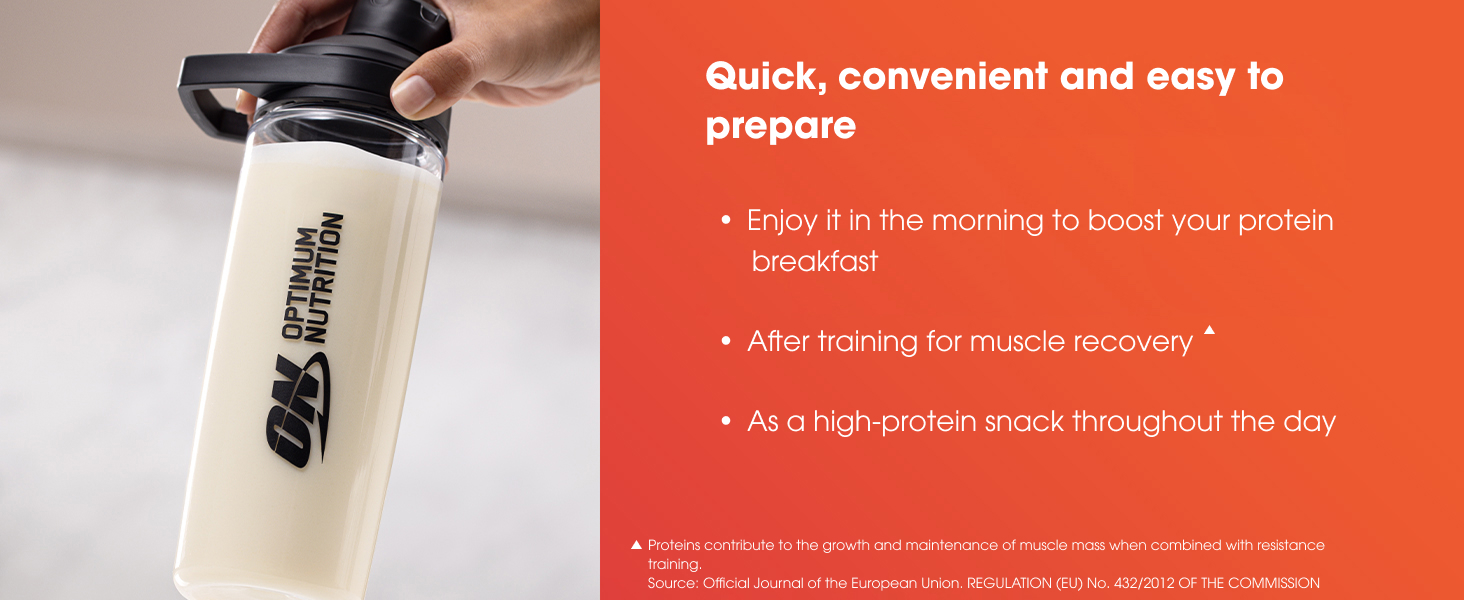 ON OPTIMUM NUTRITION

Quick, convenient and easy to prepare

• Enjoy it in the morning to boost your protein breakfast

• After training for muscle recovery ▲

• As a high-protein snack throughout the day

▲ Proteins contribute to the growth and maintenance of muscle mass when combined with resistance training.
Source: Official Journal of the European Union. REGULATION (EU) No. 432/2012 OF THE COMMISSION